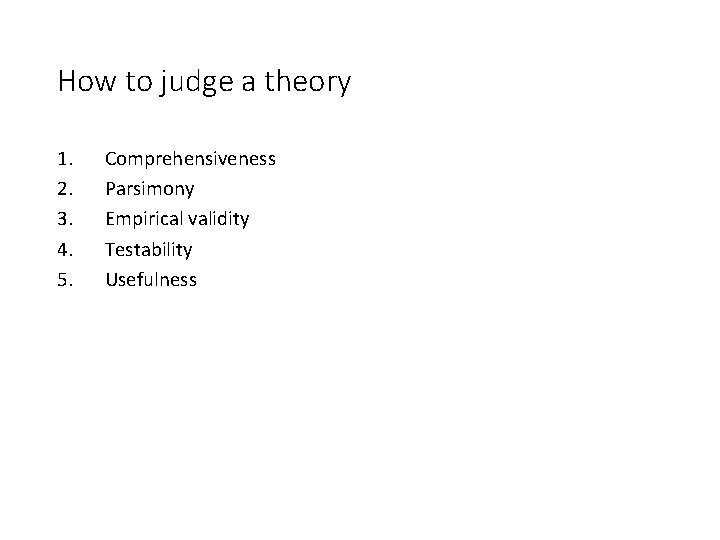 How to judge a theory

1. Comprehensiveness
2. Parsimony
3. Empirical validity
4. Testability
5. Usefulness